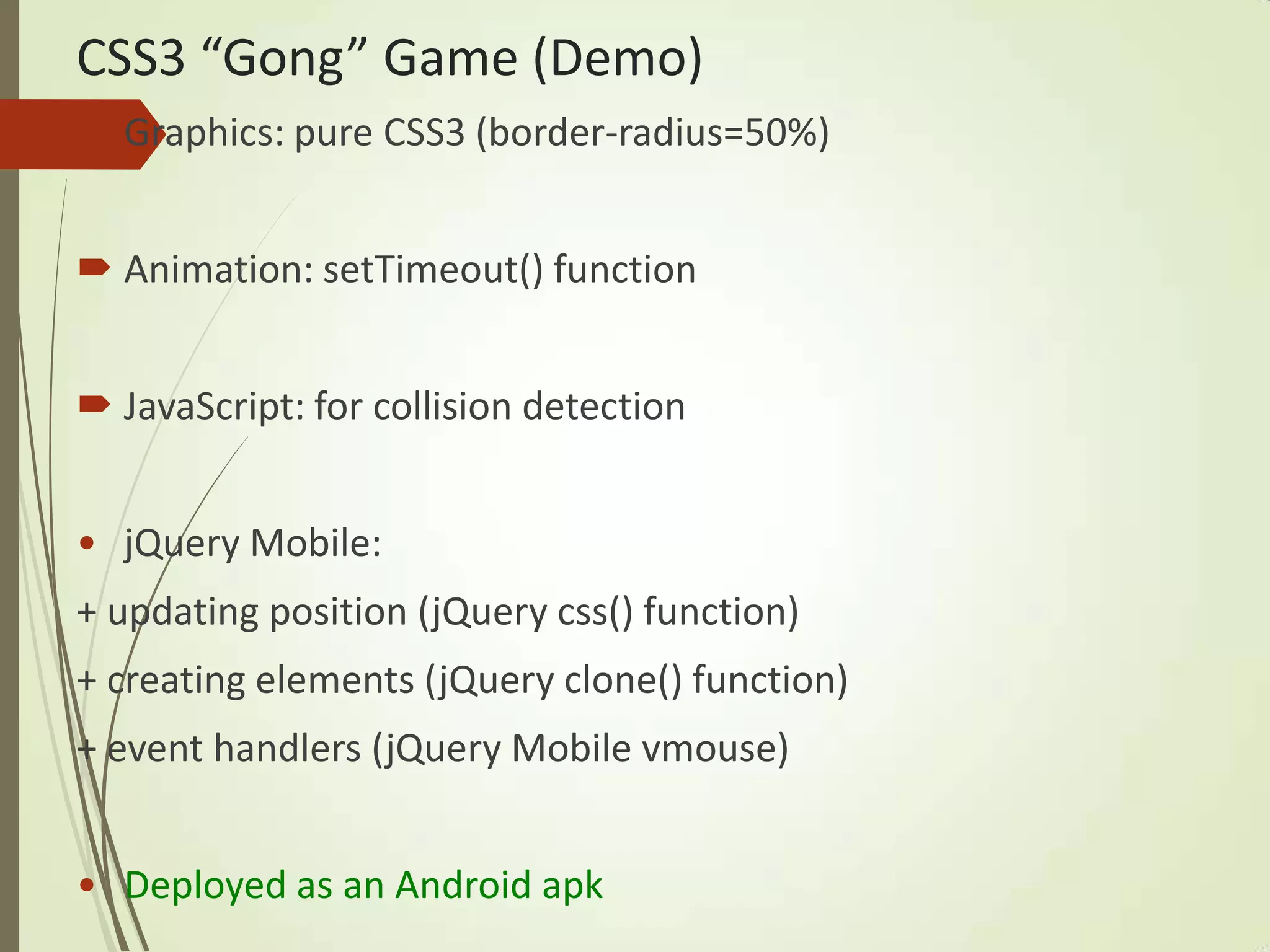 CSS3 “Gong” Game (Demo)

Graphics: pure CSS3 (border-radius=50%)

Animation: setTimeout() function

JavaScript: for collision detection

• jQuery Mobile:

+ updating position (jQuery css() function)

+ creating elements (jQuery clone() function)

+ event handlers (jQuery Mobile vmouse)

• Deployed as an Android apk